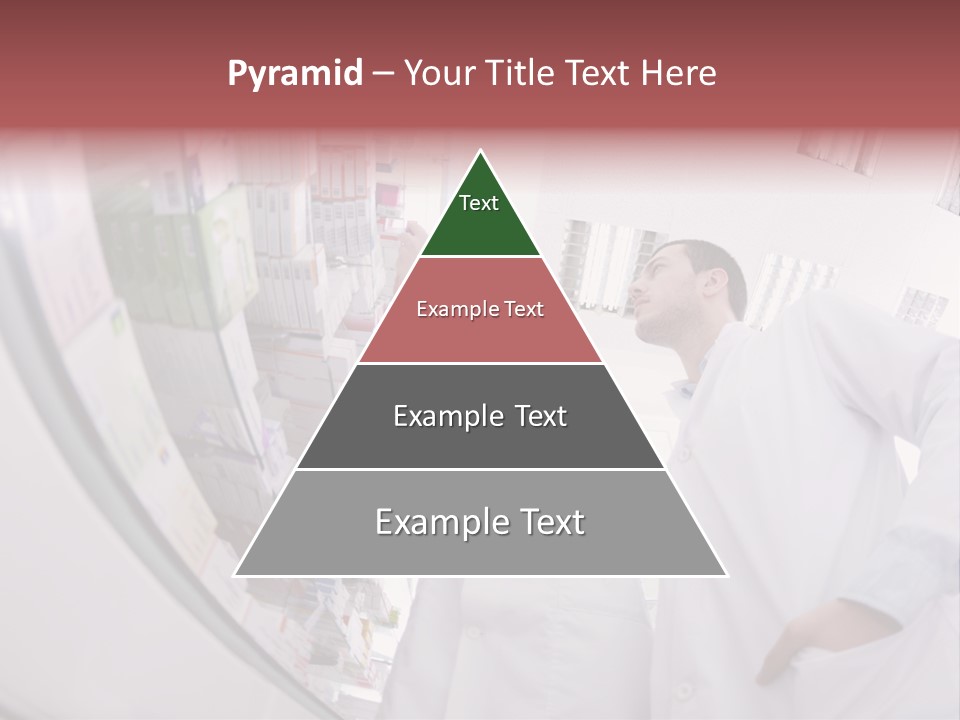 Pyramid – Your Title Text Here

Text

Example Text

Example Text

Example Text